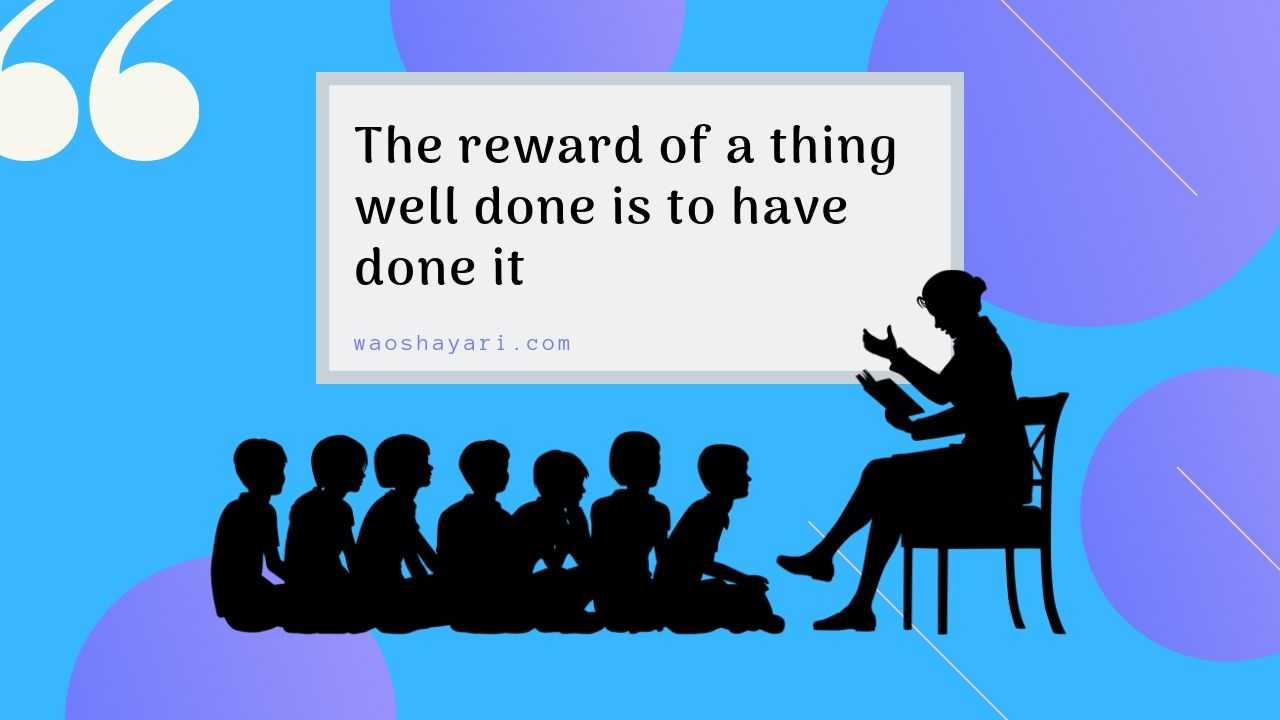 “

The reward of a thing well done is to have done it

waoshayari.com